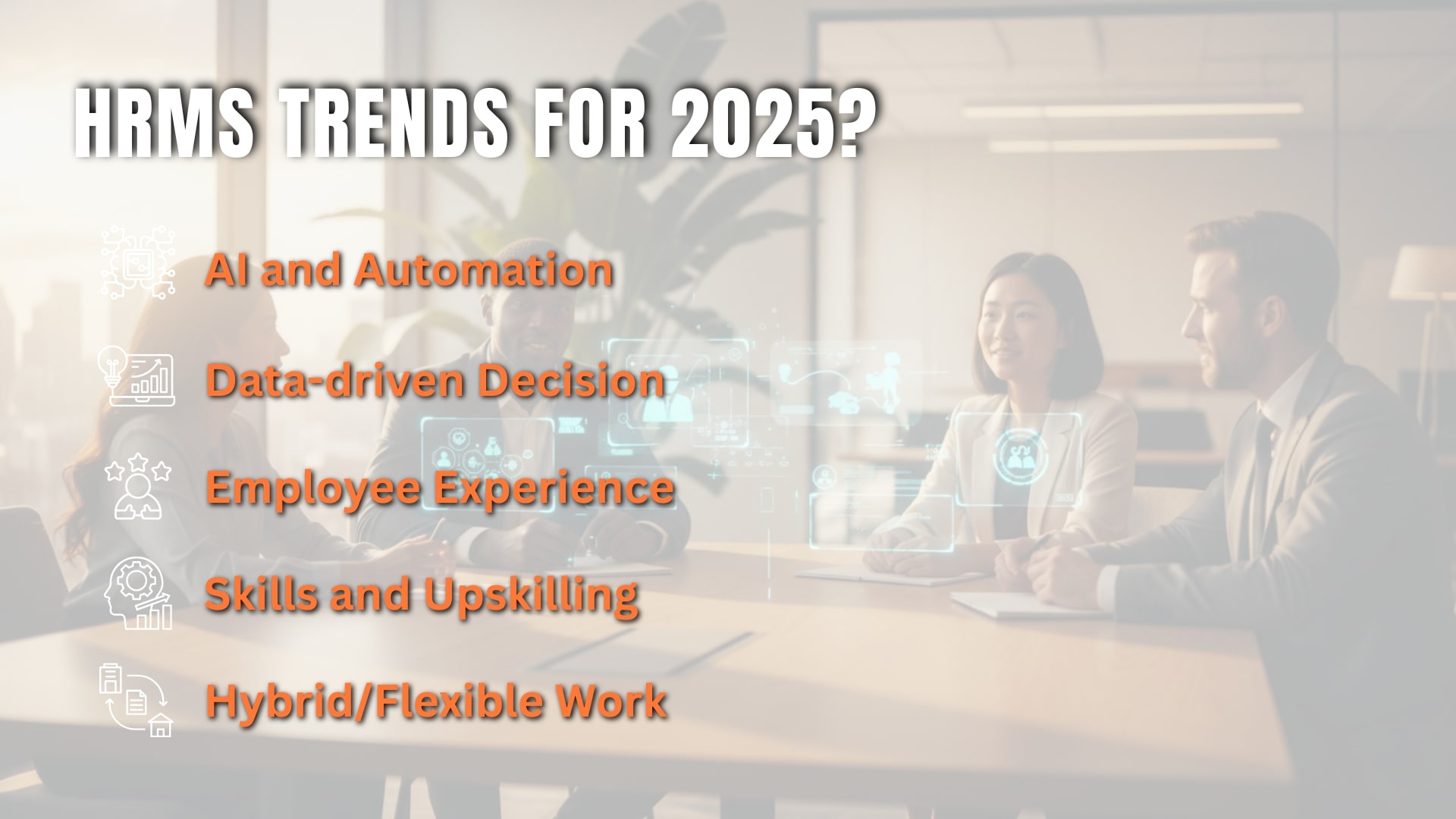 HRMS TRENDS FOR 2025?

AI and Automation

Data-driven Decision

Employee Experience

Skills and Upskilling

Hybrid/Flexible Work